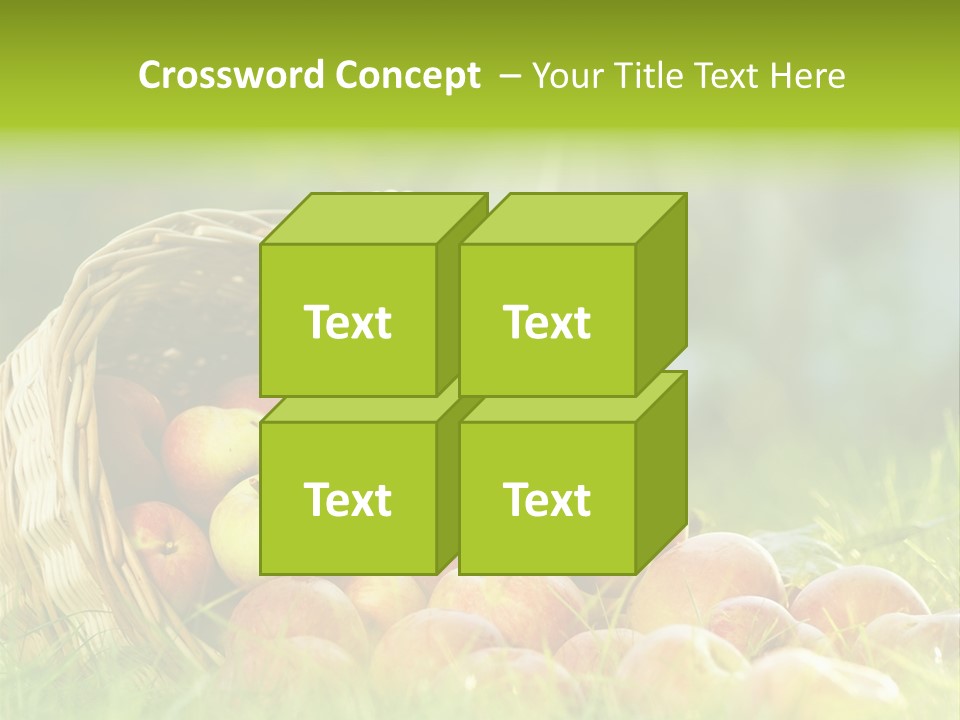 Crossword Concept – Your Title Text Here

Text

Text

Text

Text